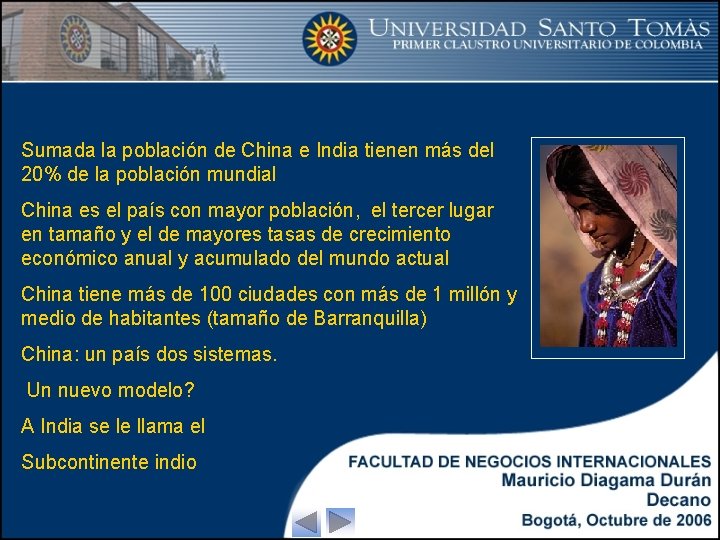 UNIVERSIDAD SANTO TOMÀS
PRIMER CLAUSTRO UNIVERSITARIO DE COLOMBIA

Sumada la población de China e India tienen más del 20% de la población mundial

China es el país con mayor población, el tercer lugar en tamaño y el de mayores tasas de crecimiento económico anual y acumulado del mundo actual

China tiene más de 100 ciudades con más de 1 millón y medio de habitantes (tamaño de Barranquilla)

China: un país dos sistemas.

Un nuevo modelo?

A India se le llama el

Subcontinente indio

FACULTAD DE NEGOCIOS INTERNACIONALES
Mauricio Diagama Durán
Decano
Bogotá, Octubre de 2006